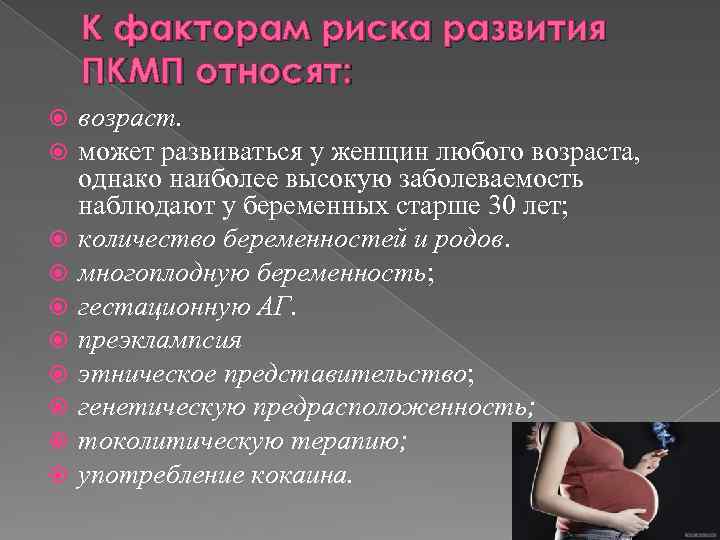 К факторам риска развития ПКМП относят:

возраст.

может развиваться у женщин любого возраста, однако наиболее высокую заболеваемость наблюдают у беременных старше 30 лет;

количество беременностей и родов.

многоплодную беременность;

гестационную АГ.

преэклампсия

этническое представительство;

генетическую предрасположенность;

токолитическую терапию;

употребление кокаина.